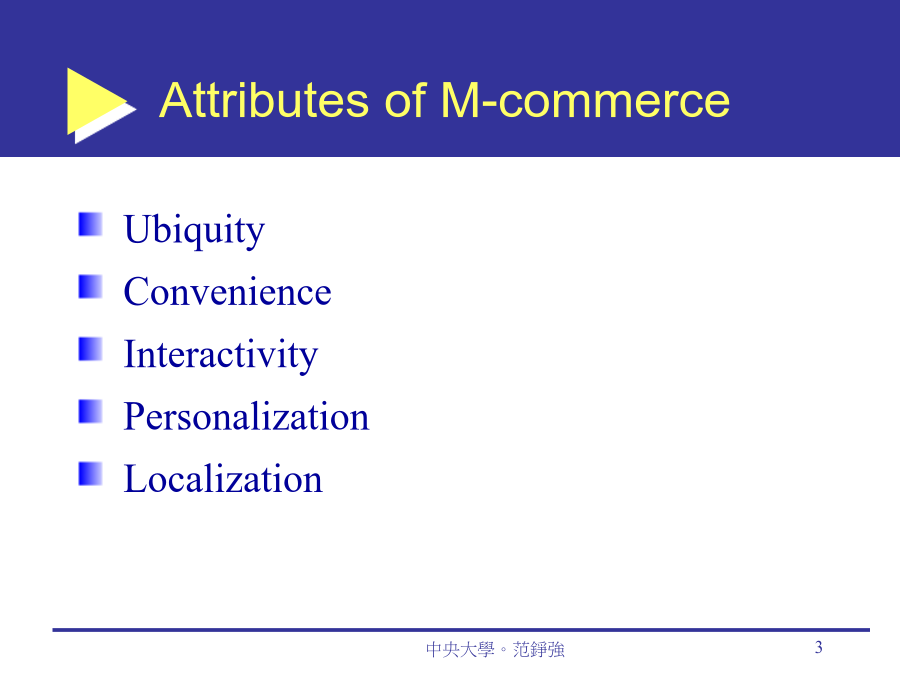 Attributes of M-commerce

Ubiquity
Convenience
Interactivity
Personalization
Localization

中央大學。范錚強

3